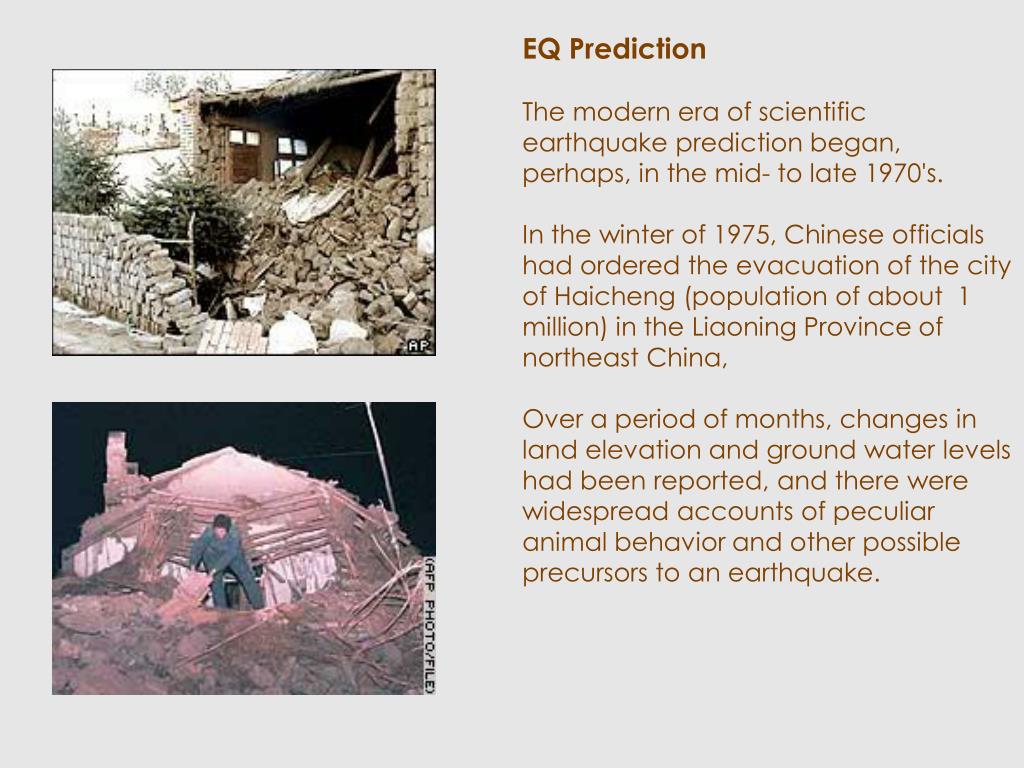 AP

(AFP PHOTO/FILE)

EQ Prediction

The modern era of scientific earthquake prediction began, perhaps, in the mid- to late 1970's.

In the winter of 1975, Chinese officials had ordered the evacuation of the city of Haicheng (population of about 1 million) in the Liaoning Province of northeast China,

Over a period of months, changes in land elevation and ground water levels had been reported, and there were widespread accounts of peculiar animal behavior and other possible precursors to an earthquake.